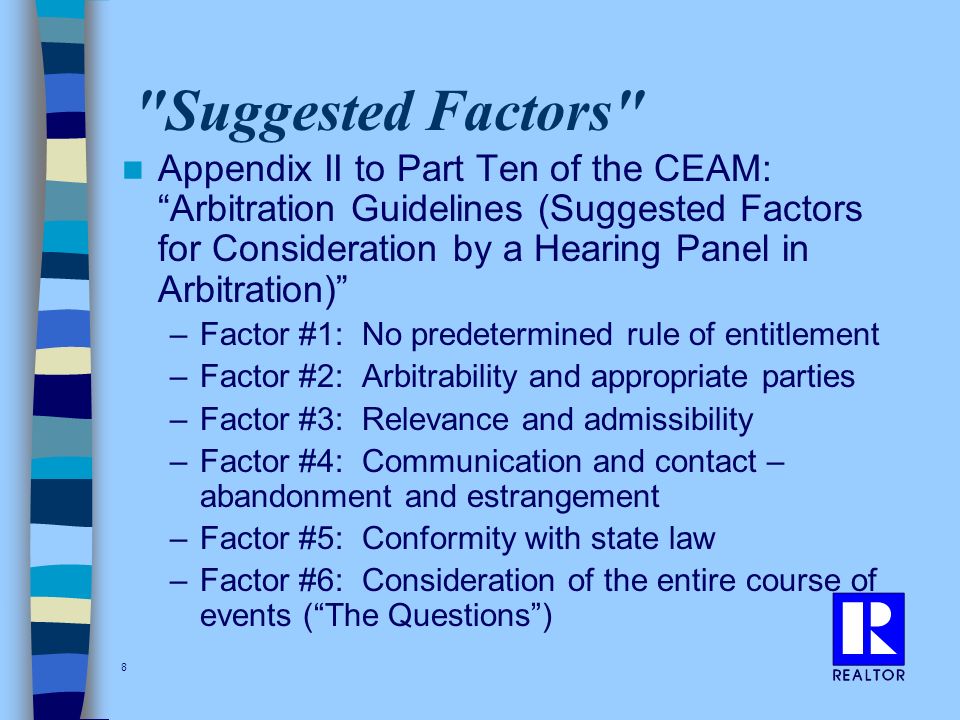 "Suggested Factors"

Appendix II to Part Ten of the CEAM: “Arbitration Guidelines (Suggested Factors for Consideration by a Hearing Panel in Arbitration)”

– Factor #1: No predetermined rule of entitlement
– Factor #2: Arbitrability and appropriate parties
– Factor #3: Relevance and admissibility
– Factor #4: Communication and contact – abandonment and estrangement
– Factor #5: Conformity with state law
– Factor #6: Consideration of the entire course of events (“The Questions”)

8

R
REALTOR